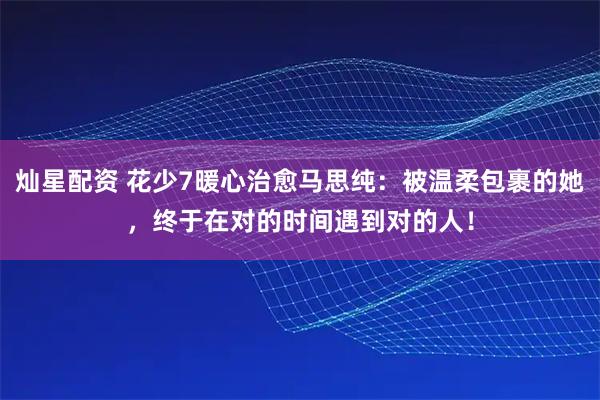 灿星配资 花少7暖心治愈马思纯：被温柔包裹的她，终于在对的时间遇到对的人！